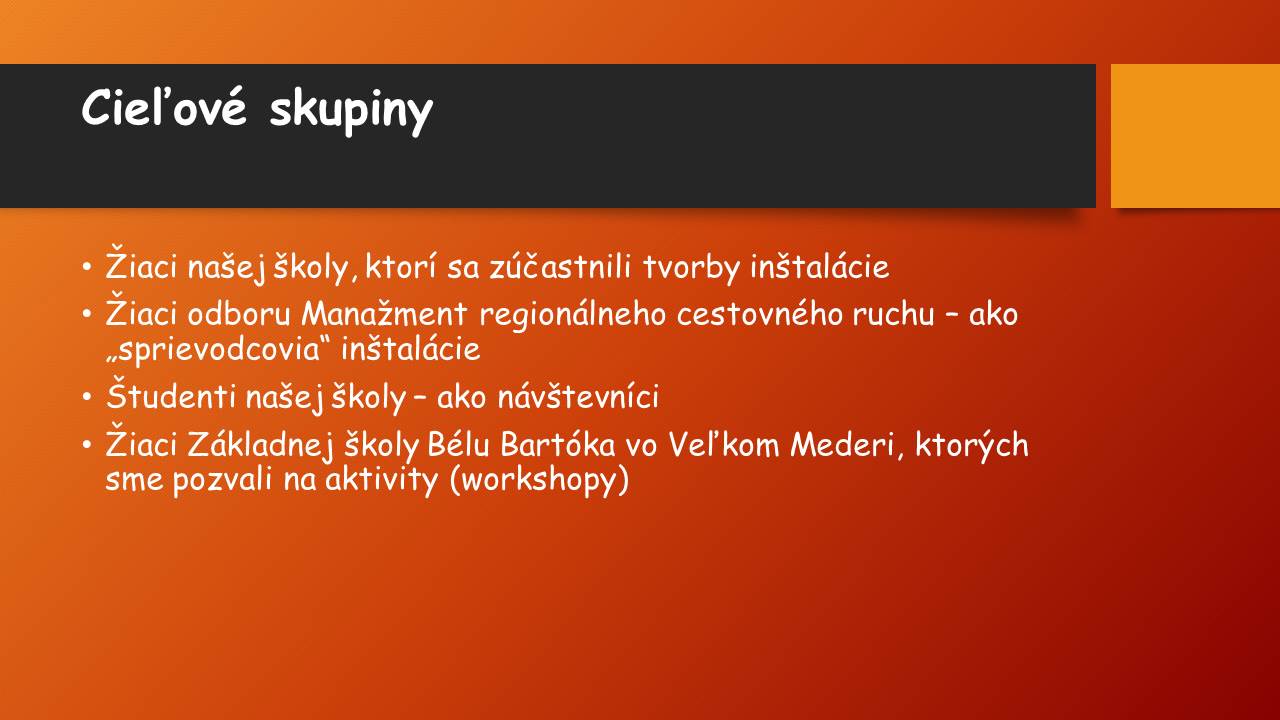 Cieľové skupiny

• Žiaci našej školy, ktorí sa zúčastnili tvorby inštalácie
• Žiaci odboru Manažment regionálneho cestovného ruchu – ako „sprievodcovia“ inštalácie
• Študenti našej školy – ako návštevníci
• Žiaci Základnej školy Bélu Bartóka vo Veľkom Mederi, ktorých sme pozvali na aktivity (workshopy)